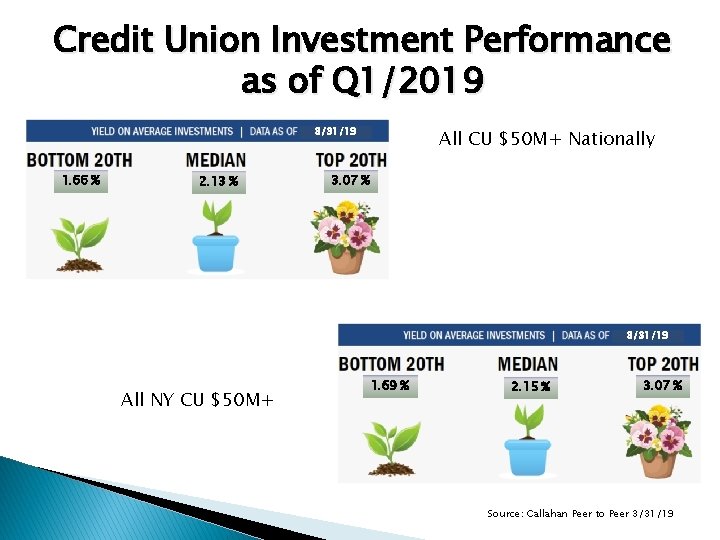 Credit Union Investment Performance as of Q1/2019

YIELD ON AVERAGE INVESTMENTS | DATA AS OF 3/31/19

BOTTOM 20TH
1.66%

MEDIAN
2.13%

TOP 20TH
3.07%

All CU $50M+ Nationally

YIELD ON AVERAGE INVESTMENTS | DATA AS OF 3/31/19

BOTTOM 20TH
1.69%

MEDIAN
2.15%

TOP 20TH
3.07%

All NY CU $50M+

Source: Callahan Peer to Peer 3/31/19